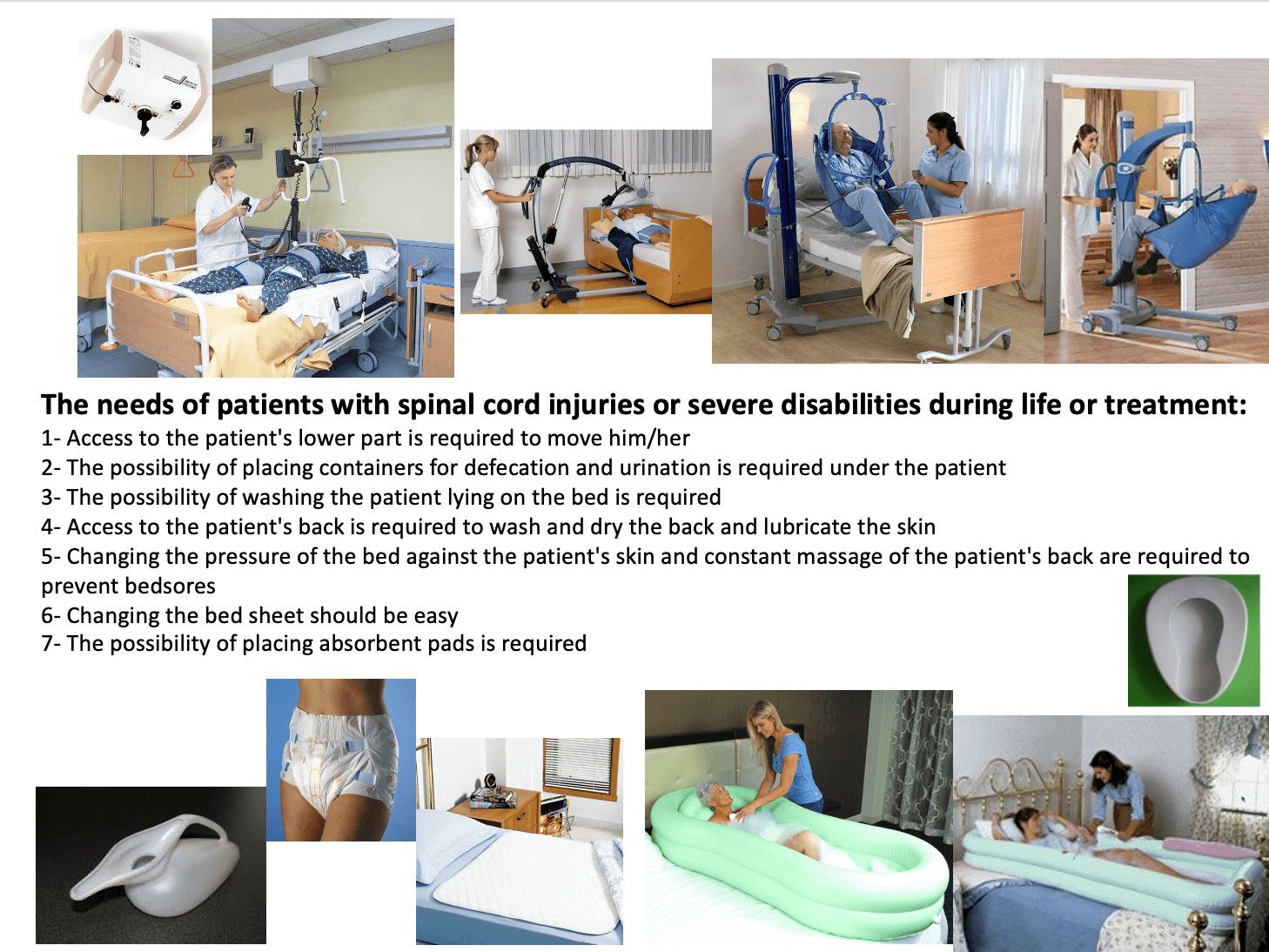 The needs of patients with spinal cord injuries or severe disabilities during life or treatment:
1- Access to the patient's lower part is required to move him/her
2- The possibility of placing containers for defecation and urination is required under the patient
3- The possibility of washing the patient lying on the bed is required
4- Access to the patient's back is required to wash and dry the back and lubricate the skin
5- Changing the pressure of the bed against the patient's skin and constant massage of the patient's back are required to prevent bedsores
6- Changing the bed sheet should be easy
7- The possibility of placing absorbent pads is required